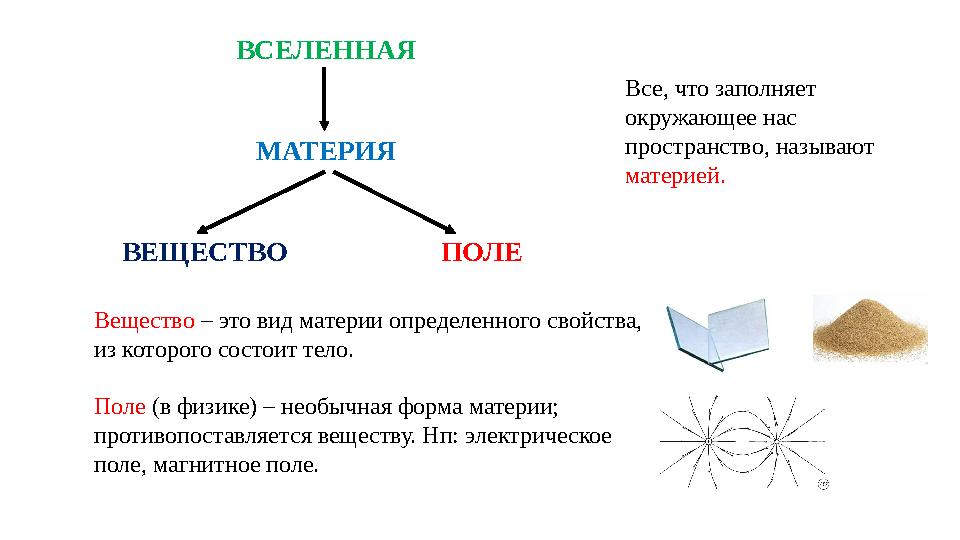 ВСЕЛЕННАЯ

МАТЕРИЯ

ВЕЩЕСТВО

ПОЛЕ

Все, что заполняет окружающее нас пространство, называют материей.

Вещество – это вид материи определенного свойства, из которого состоит тело.

Поле (в физике) – необычная форма материи; противопоставляется веществу. Нп: электрическое поле, магнитное поле.